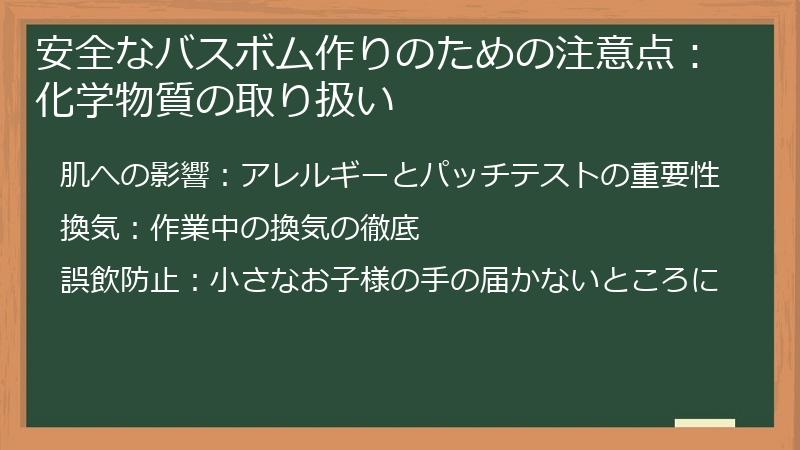 安全なバスボム作りのための注意点：化学物質の取り扱い

肌への影響：アレルギーとパッチテストの重要性

換気：作業中の換気の徹底

誤飲防止：小さなお子様の手の届かないところに